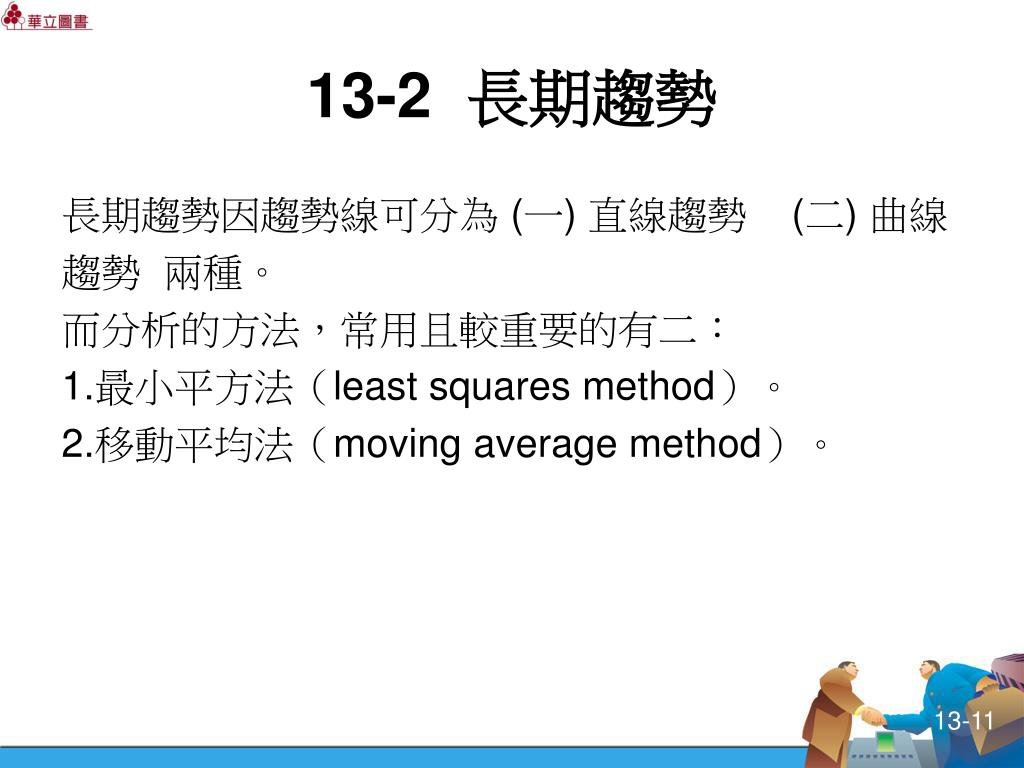 華立圖書

13-2 長期趨勢

長期趨勢因趨勢線可分為 (一) 直線趨勢 (二) 曲線趨勢 兩種。

而分析的方法，常用且較重要的有二：

1.最小平方法（least squares method）。

2.移動平均法（moving average method）。

13-11